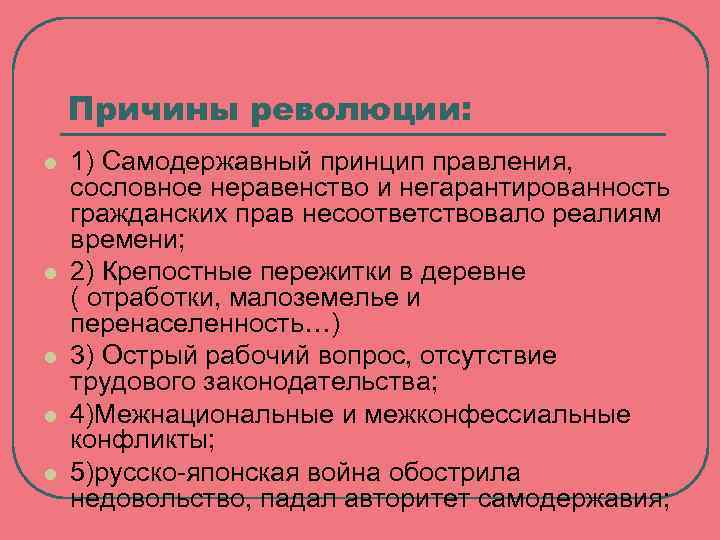 Причины революции:

1) Самодержавный принцип правления, сословное неравенство и негарантированность гражданских прав несоответствовало реалиям времени;

2) Крепостные пережитки в деревне ( отработки, малоземелье и перенаселенность…)

3) Острый рабочий вопрос, отсутствие трудового законодательства;

4)Межнациональные и межконфессиальные конфликты;

5)русско-японская война обострила недовольство, падал авторитет самодержавия;